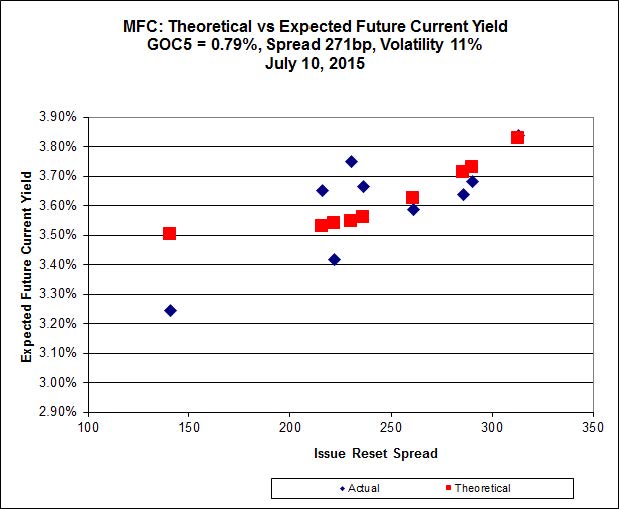 MFC: Theoretical vs Expected Future Current Yield
GOC5 = 0.79%, Spread 271bp, Volatility 11%
July 10, 2015

Expected Future Current Yield

3.90%
3.80%
3.70%
3.60%
3.50%
3.40%
3.30%
3.20%
3.10%
3.00%
2.90%

100 150 200 250 300 350

Issue Reset Spread

Actual Theoretical